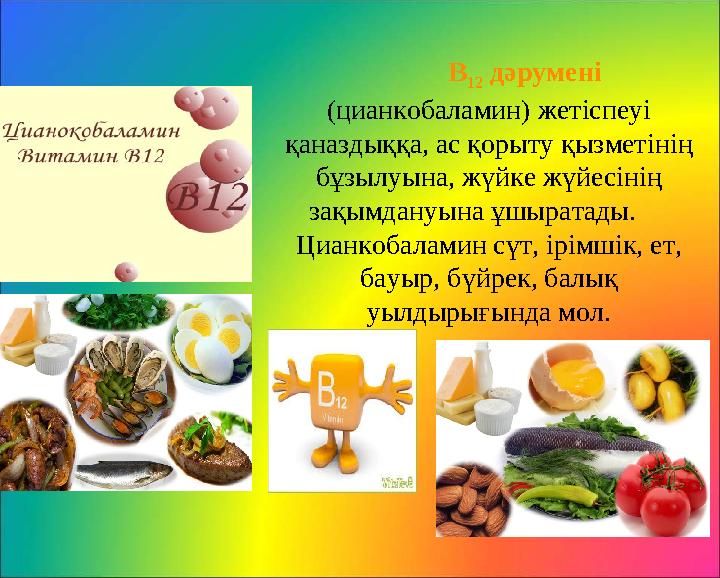 Цианокобаламин
Витамин В12

B12

$B_{12}$ дәрумені

(цианкобаламин) жетіспеуі қаназдыққа, ас қорыту қызметінің бұзылуына, жүйке жүйесінің зақымдануына ұшыратады. Цианкобаламин сүт, ірімшік, ет, бауыр, бүйрек, балық уылдырығында мол.

$B_{12}$
Vitamin